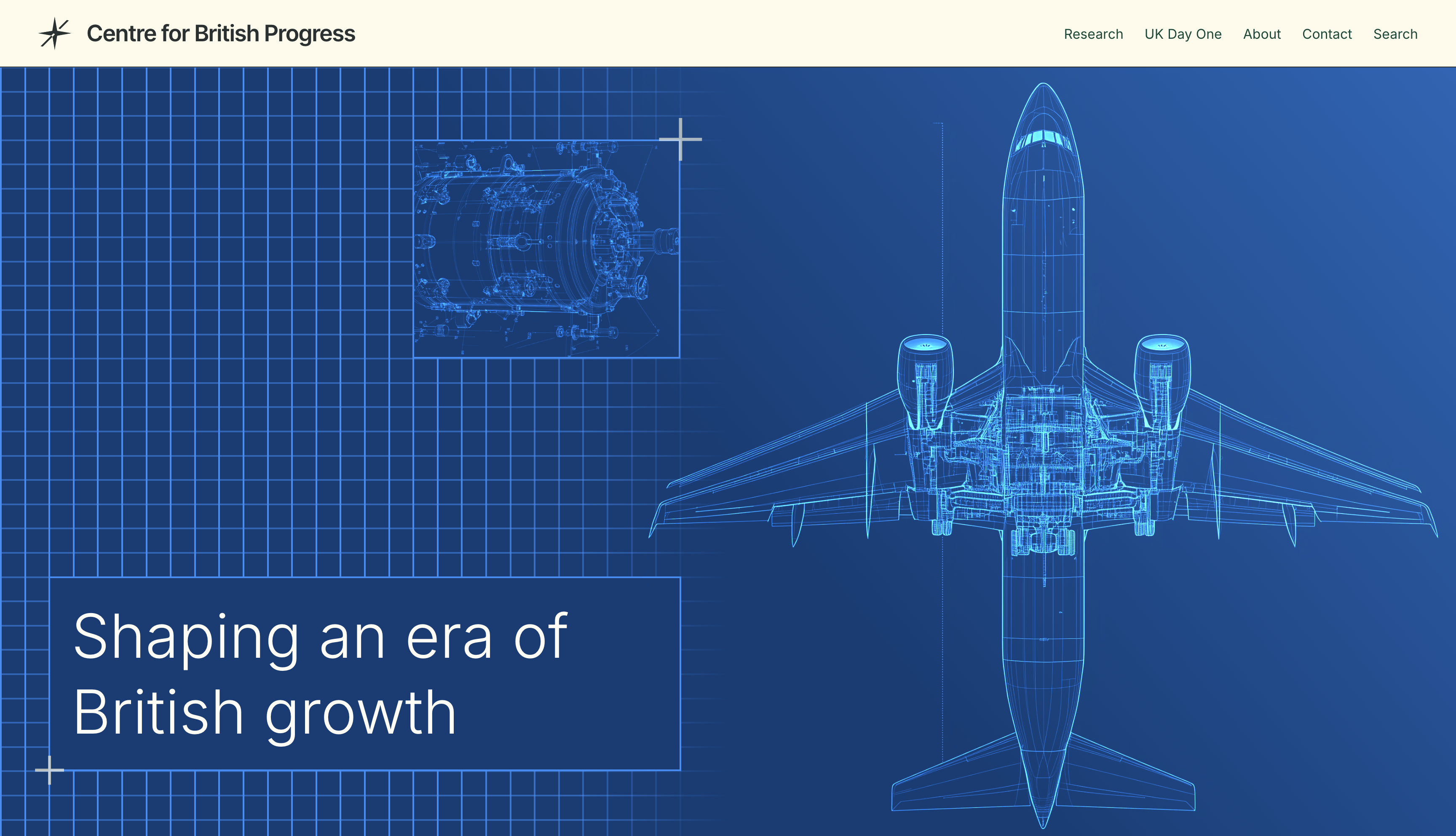 Centre for British Progress

Research UK Day One About Contact Search

Shaping an era of British growth